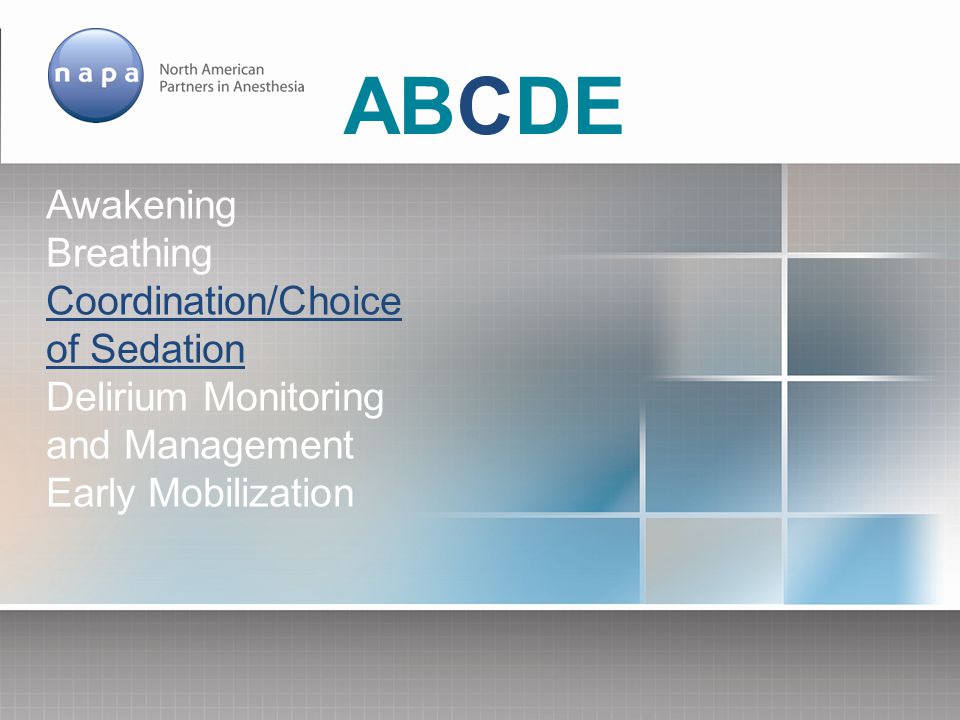 napa North American Partners in Anesthesia

ABCDE

Awakening
Breathing
Coordination/Choice of Sedation
Delirium Monitoring and Management
Early Mobilization